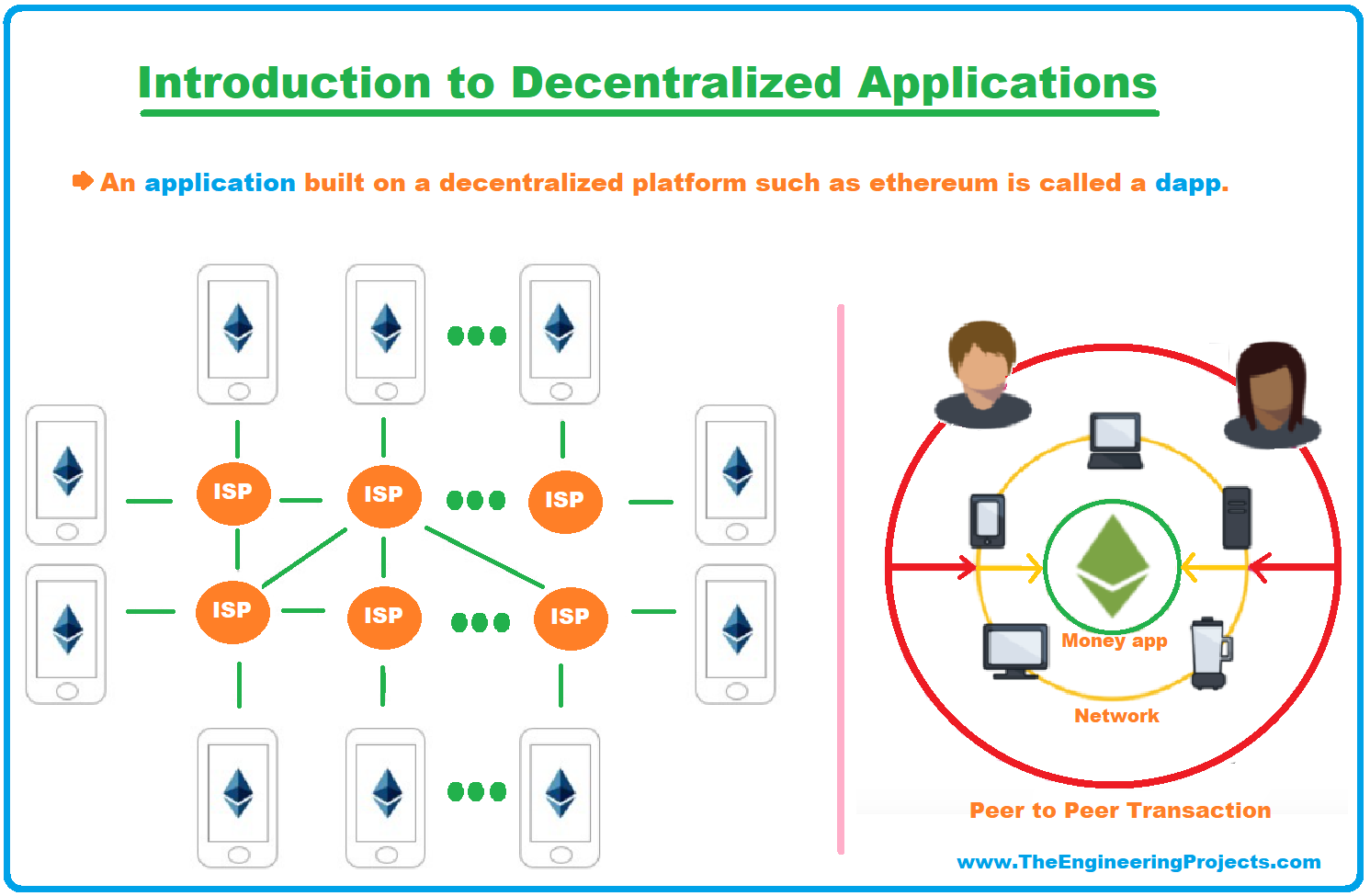 Introduction to Decentralized Applications

An application built on a decentralized platform such as ethereum is called a dapp.

ISP
ISP
ISP
ISP
ISP
ISP

Money app
Network
Peer to Peer Transaction

www.TheEngineeringProjects.com